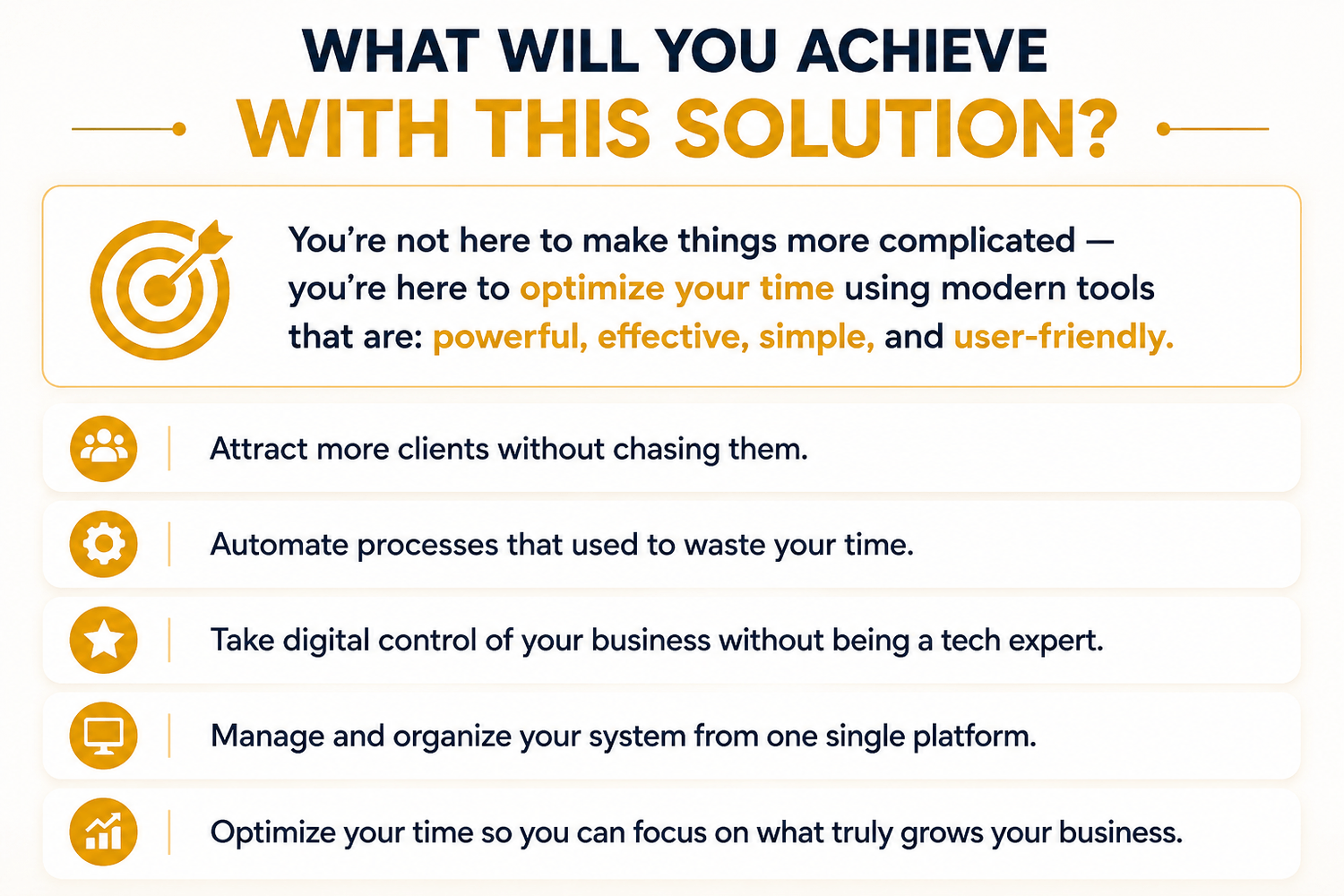 WHAT WILL YOU ACHIEVE
WITH THIS SOLUTION?

You're not here to make things more complicated — you're here to optimize your time using modern tools that are: powerful, effective, simple, and user-friendly.

Attract more clients without chasing them.

Automate processes that used to waste your time.

Take digital control of your business without being a tech expert.

Manage and organize your system from one single platform.

Optimize your time so you can focus on what truly grows your business.